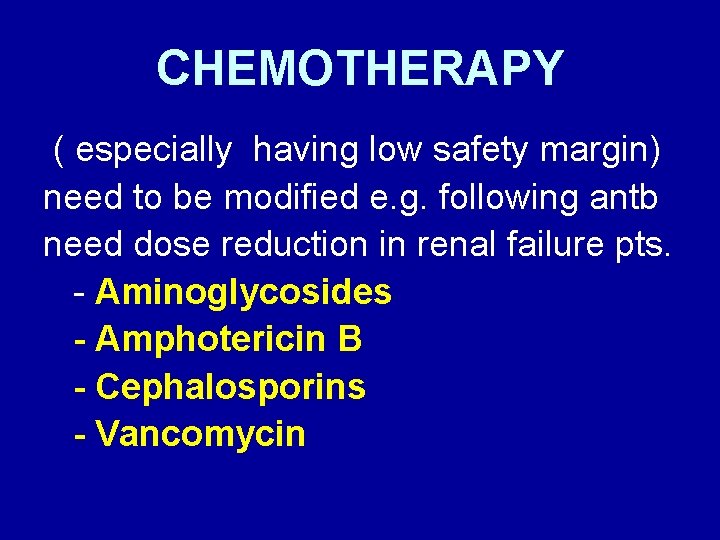 CHEMOTHERAPY

( especially having low safety margin) need to be modified e.g. following antb need dose reduction in renal failure pts.

- Aminoglycosides
- Amphotericin B
- Cephalosporins
- Vancomycin